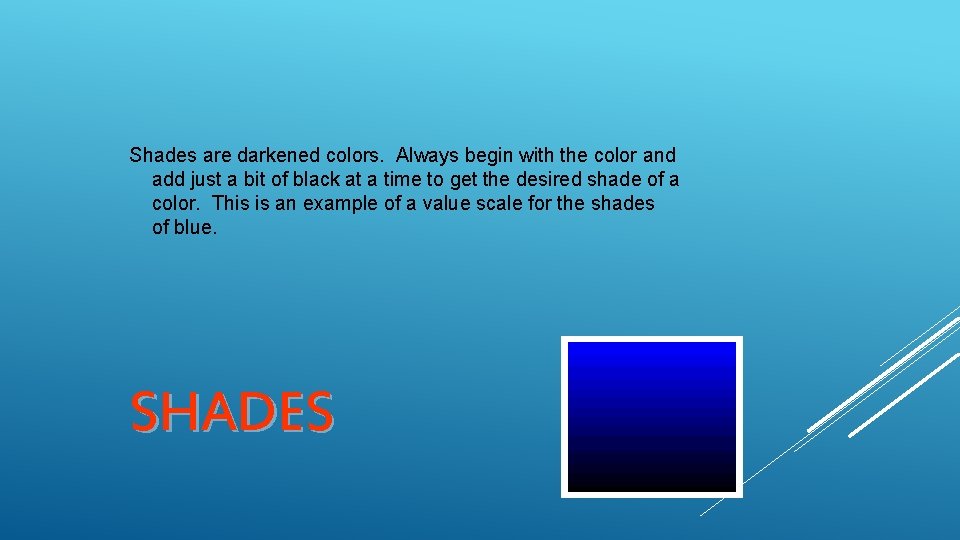 Shades are darkened colors. Always begin with the color and add just a bit of black at a time to get the desired shade of a color. This is an example of a value scale for the shades of blue.

SHADES